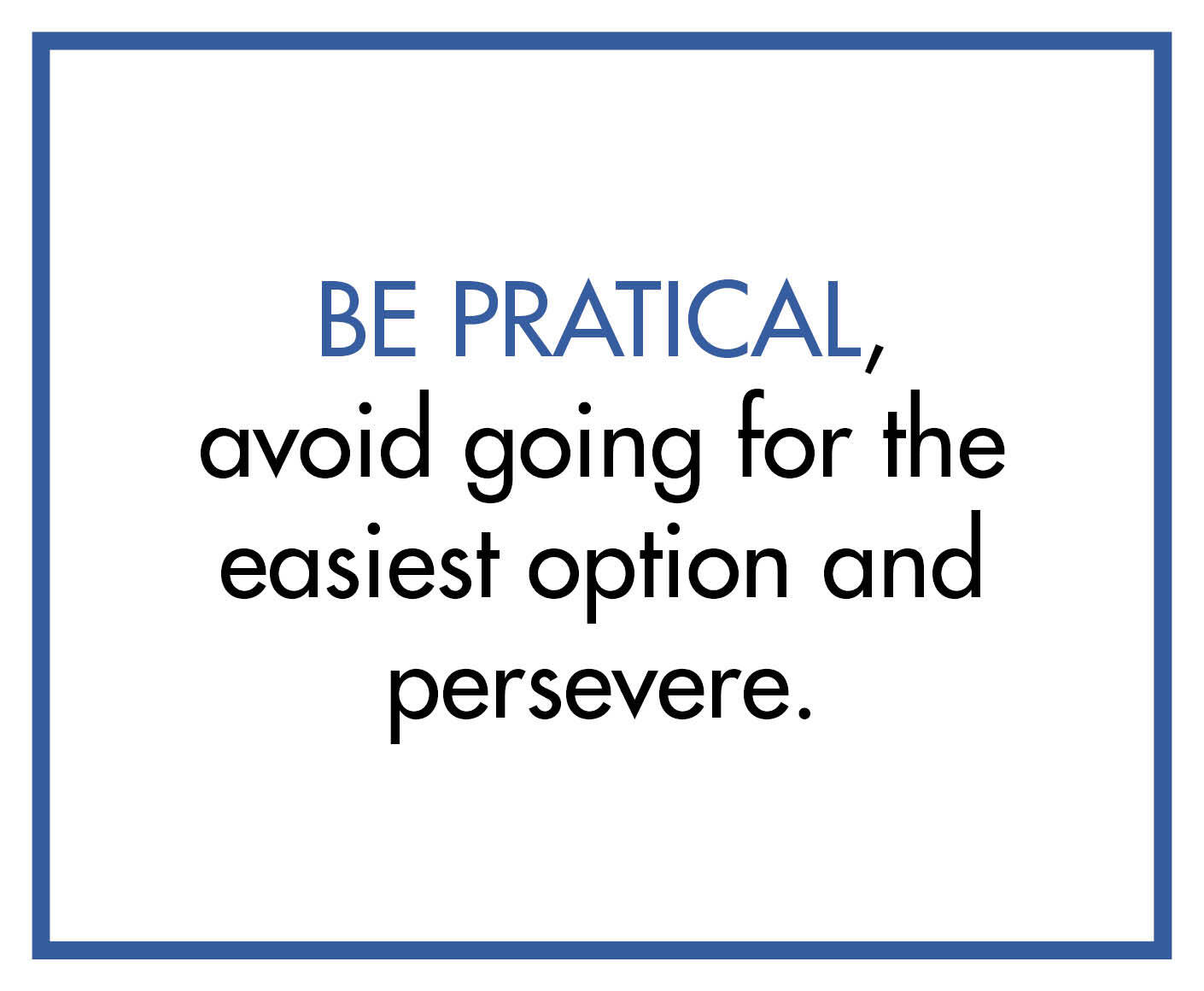 BE PRATICAL, avoid going for the easiest option and persevere.